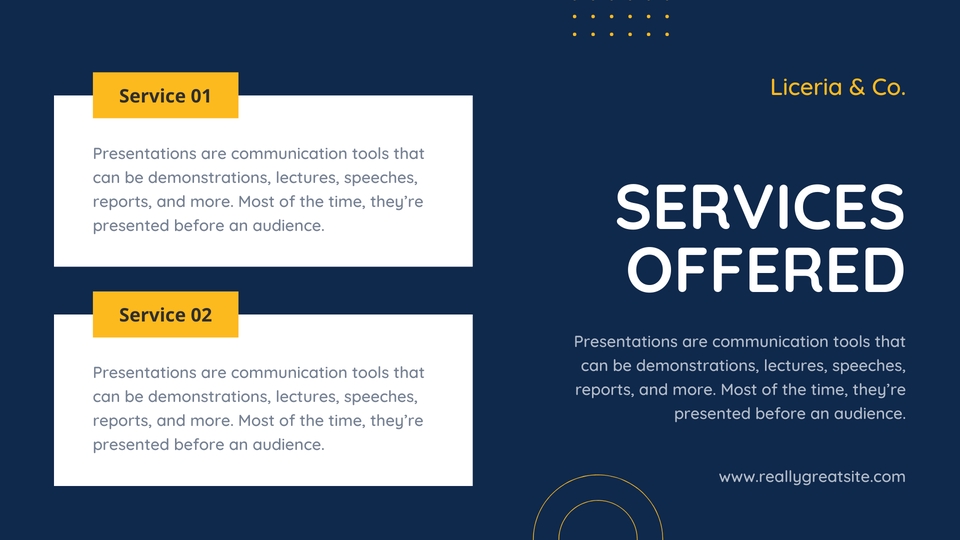 Service 01

Presentations are communication tools that can be demonstrations, lectures, speeches, reports, and more. Most of the time, they're presented before an audience.

Service 02

Presentations are communication tools that can be demonstrations, lectures, speeches, reports, and more. Most of the time, they're presented before an audience.

Liceria & Co.

SERVICES OFFERED

Presentations are communication tools that can be demonstrations, lectures, speeches, reports, and more. Most of the time, they're presented before an audience.

www.reallygreatsite.com